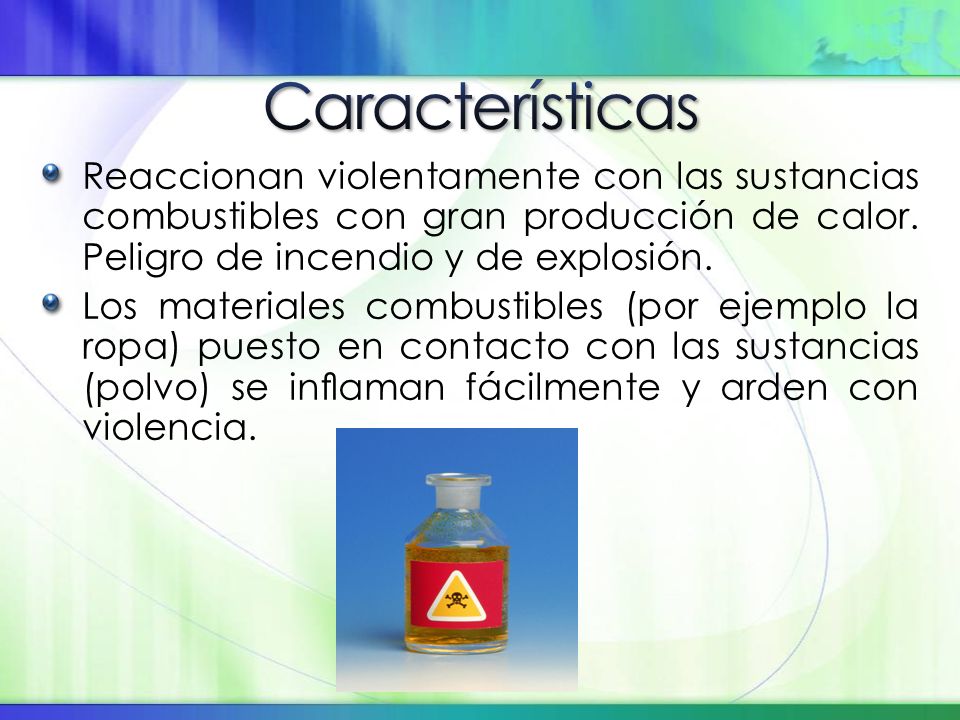 Características

Reaccionan violentamente con las sustancias combustibles con gran producción de calor. Peligro de incendio y de explosión.

Los materiales combustibles (por ejemplo la ropa) puesto en contacto con las sustancias (polvo) se inflaman fácilmente y arden con violencia.